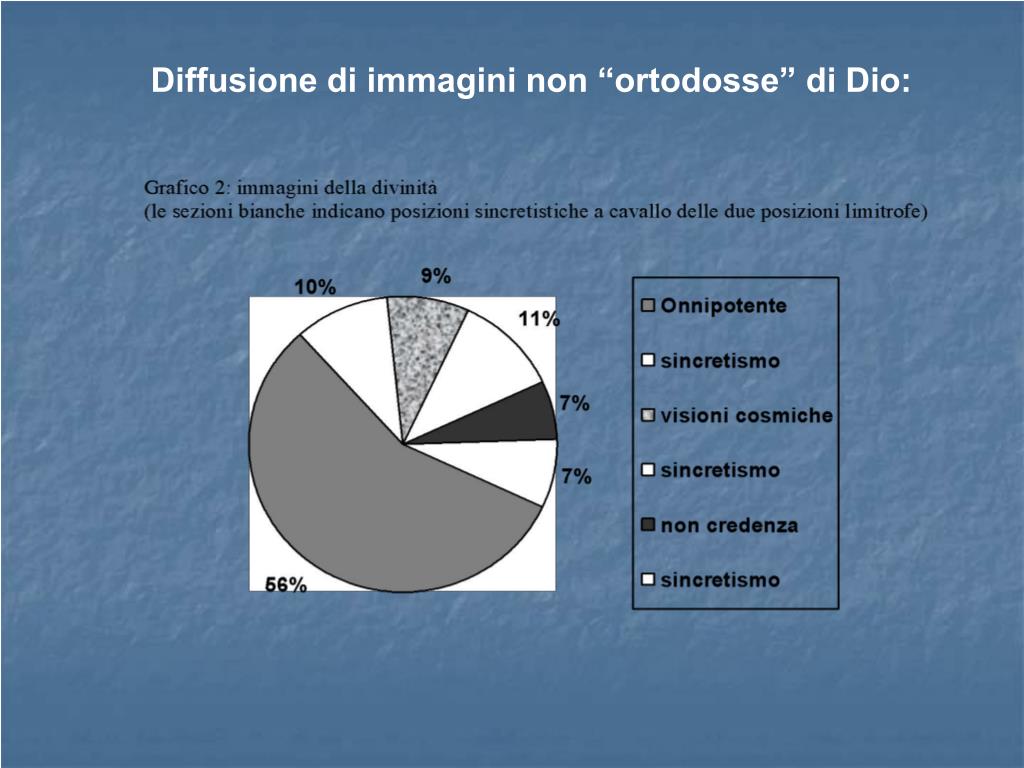 Diffusione di immagini non “ortodosse” di Dio:

Grafico 2: immagini della divinità
(le sezioni bianche indicano posizioni sincretistiche a cavallo delle due posizioni limitrofe)

10%
9%
11%
7%
7%
56%

Onnipotente
sincretismo
visioni cosmiche
sincretismo
non credenza
sincretismo